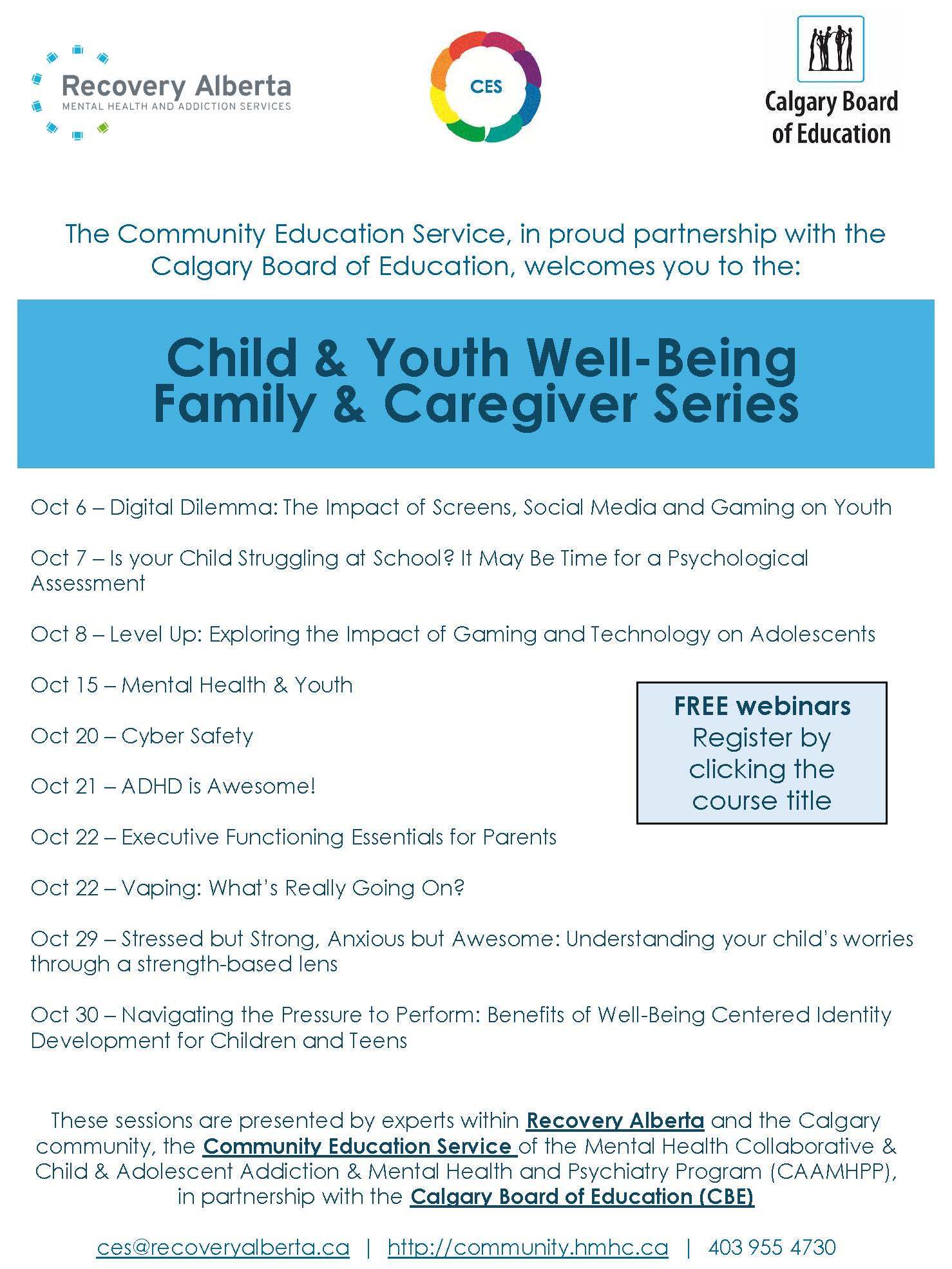 Recovery Alberta
MENTAL HEALTH AND ADDICTION SERVICES

CES

Calgary Board of Education

The Community Education Service, in proud partnership with the Calgary Board of Education, welcomes you to the:

Child & Youth Well-Being Family & Caregiver Series

Oct 6 – Digital Dilemma: The Impact of Screens, Social Media and Gaming on Youth

Oct 7 – Is your Child Struggling at School? It May Be Time for a Psychological Assessment

Oct 8 – Level Up: Exploring the Impact of Gaming and Technology on Adolescents

Oct 15 – Mental Health & Youth

Oct 20 – Cyber Safety

Oct 21 – ADHD is Awesome!

Oct 22 – Executive Functioning Essentials for Parents

Oct 22 – Vaping: What's Really Going On?

Oct 29 – Stressed but Strong, Anxious but Awesome: Understanding your child's worries through a strength-based lens

Oct 30 – Navigating the Pressure to Perform: Benefits of Well-Being Centered Identity Development for Children and Teens

FREE webinars
Register by clicking the course title

These sessions are presented by experts within Recovery Alberta and the Calgary community, the Community Education Service of the Mental Health Collaborative & Child & Adolescent Addiction & Mental Health and Psychiatry Program (CAAMHPP), in partnership with the Calgary Board of Education (CBE)

ces@recoveryalberta.ca | http://community.hmhc.ca | 403 955 4730